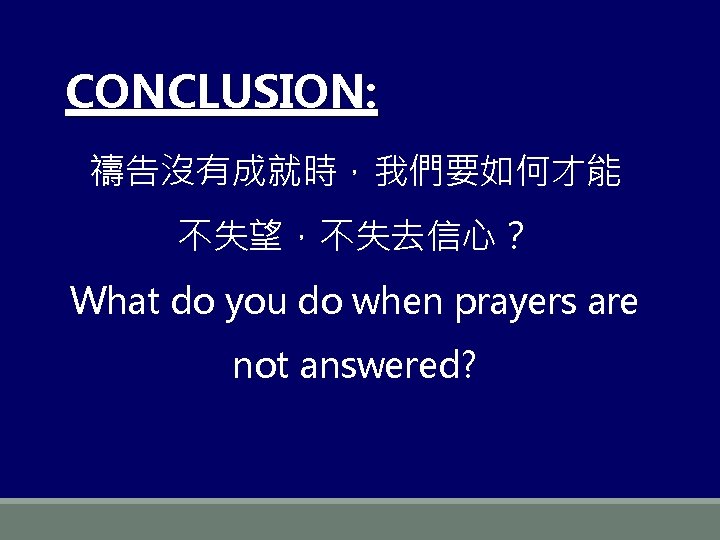 CONCLUSION:

禱告沒有成就時，我們要如何才能不失望，不失去信心？

What do you do when prayers are not answered?